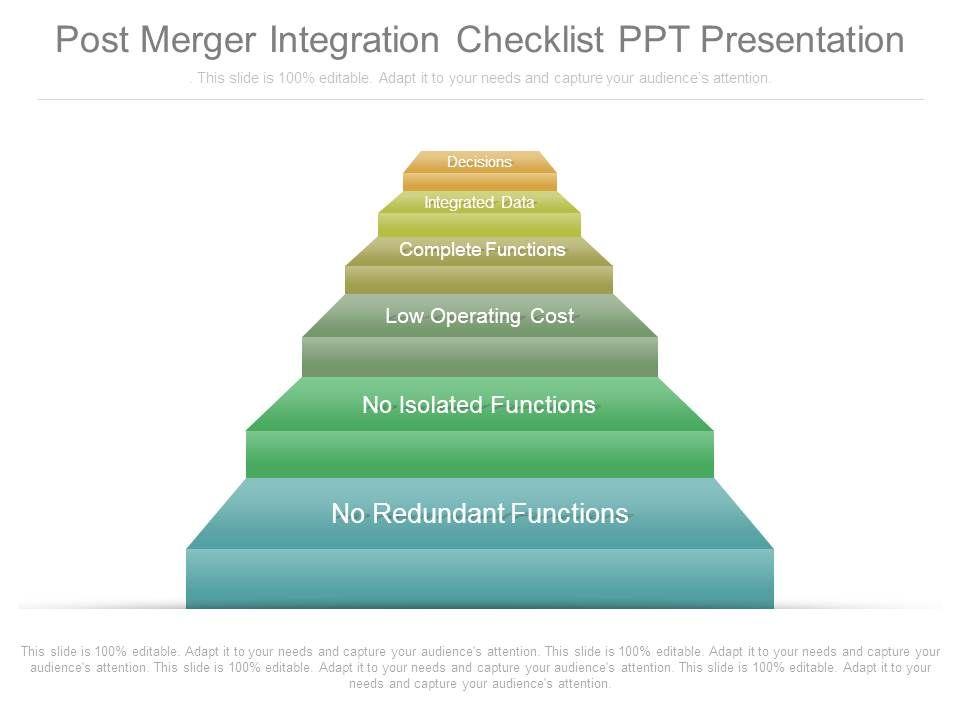 Post Merger Integration Checklist PPT Presentation

. This slide is 100% editable. Adapt it to your needs and capture your audience's attention.

Decisions

Integrated Data

Complete Functions

Low Operating Cost

No Isolated Functions

No Redundant Functions

This slide is 100% editable. Adapt it to your needs and capture your audience's attention. This slide is 100% editable. Adapt it to your needs and capture your audience's attention. This slide is 100% editable. Adapt it to your needs and capture your audience's attention. This slide is 100% editable. Adapt it to your needs and capture your audience's attention.